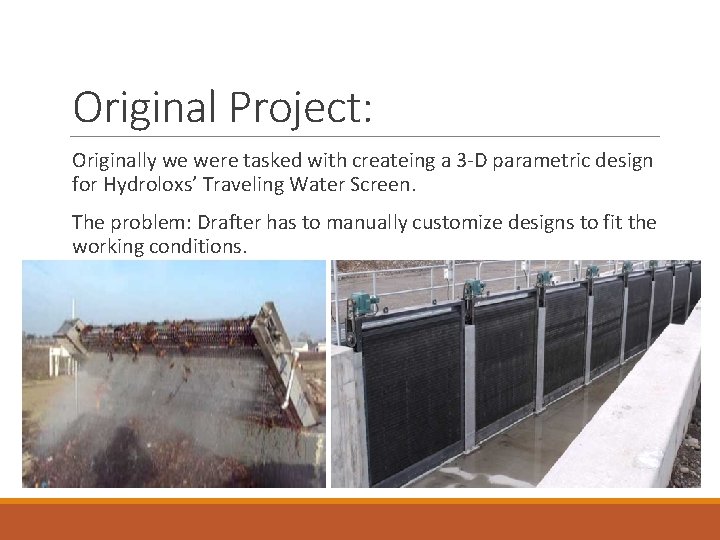 Original Project:

Originally we were tasked with createing a 3-D parametric design for Hydroloxs' Traveling Water Screen.

The problem: Drafter has to manually customize designs to fit the working conditions.